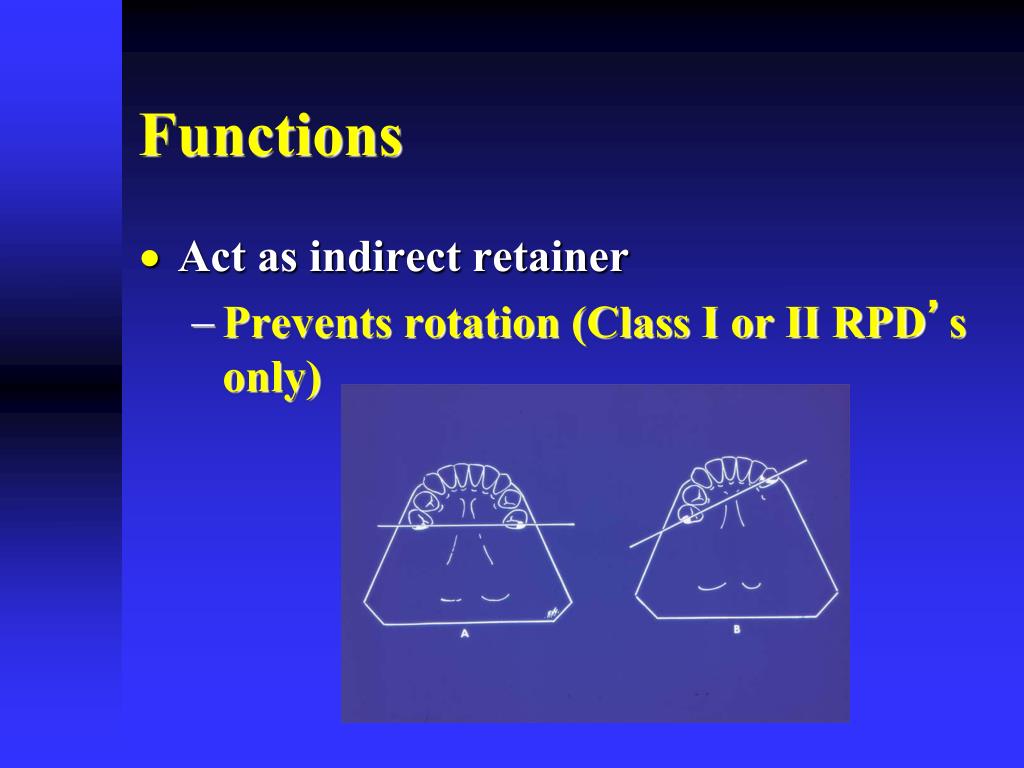 Functions

• Act as indirect retainer
– Prevents rotation (Class I or II RPD's only)

A

B